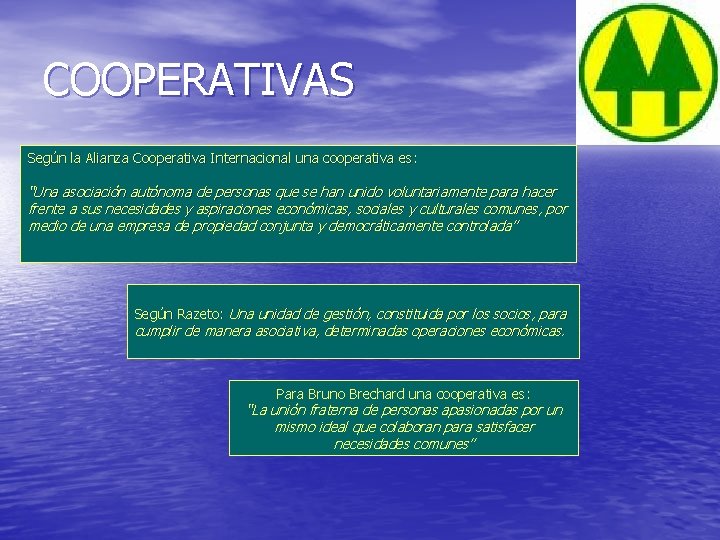 COOPERATIVAS

Según la Alianza Cooperativa Internacional una cooperativa es:

"Una asociación autónoma de personas que se han unido voluntariamente para hacer frente a sus necesidades y aspiraciones económicas, sociales y culturales comunes, por medio de una empresa de propiedad conjunta y democráticamente controlada"

Según Razeto: Una unidad de gestión, constituida por los socios, para cumplir de manera asociativa, determinadas operaciones económicas.

Para Bruno Brechard una cooperativa es:
"La unión fraterna de personas apasionadas por un mismo ideal que colaboran para satisfacer necesidades comunes"